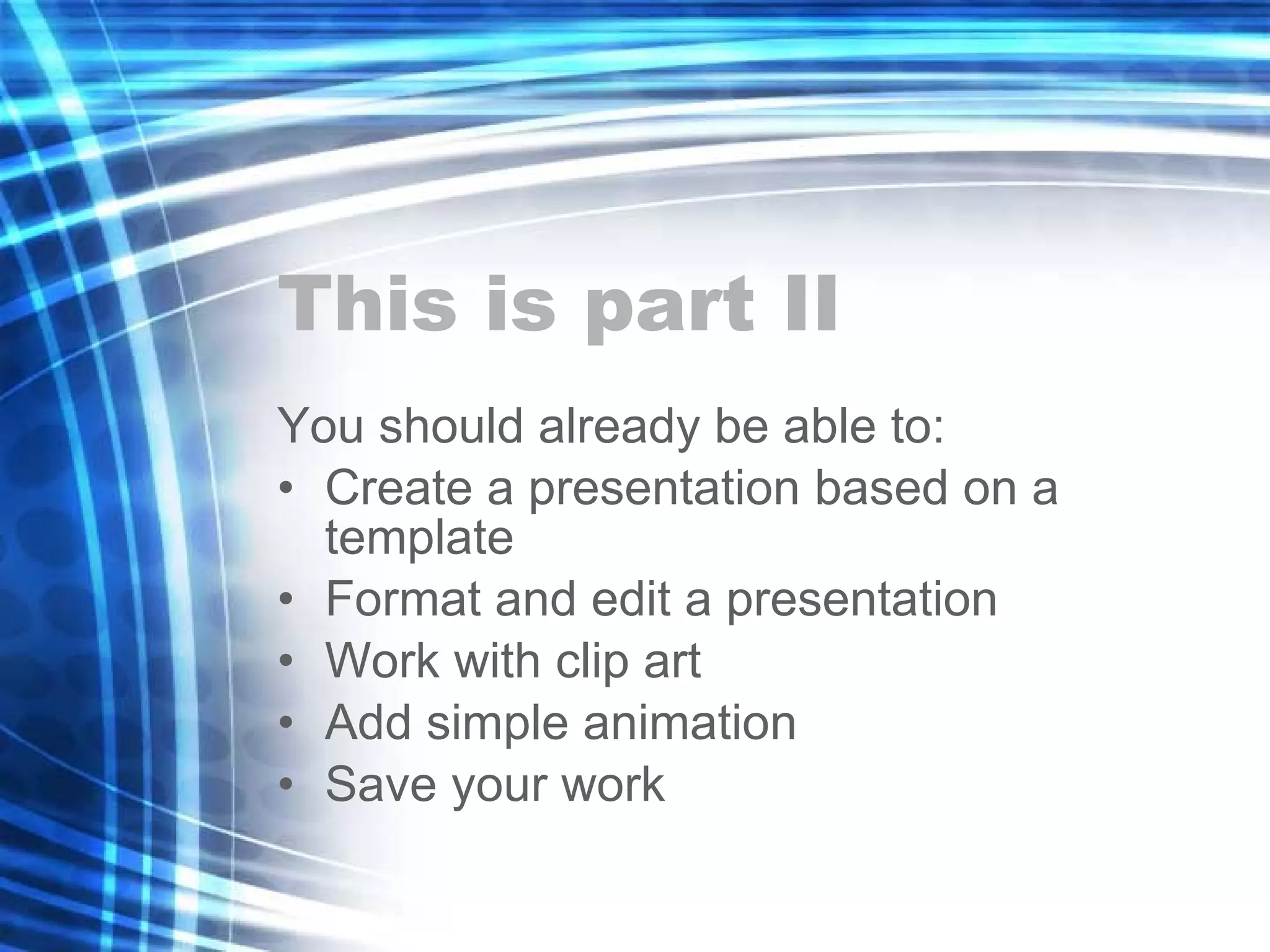 This is part II

You should already be able to:
• Create a presentation based on a template
• Format and edit a presentation
• Work with clip art
• Add simple animation
• Save your work